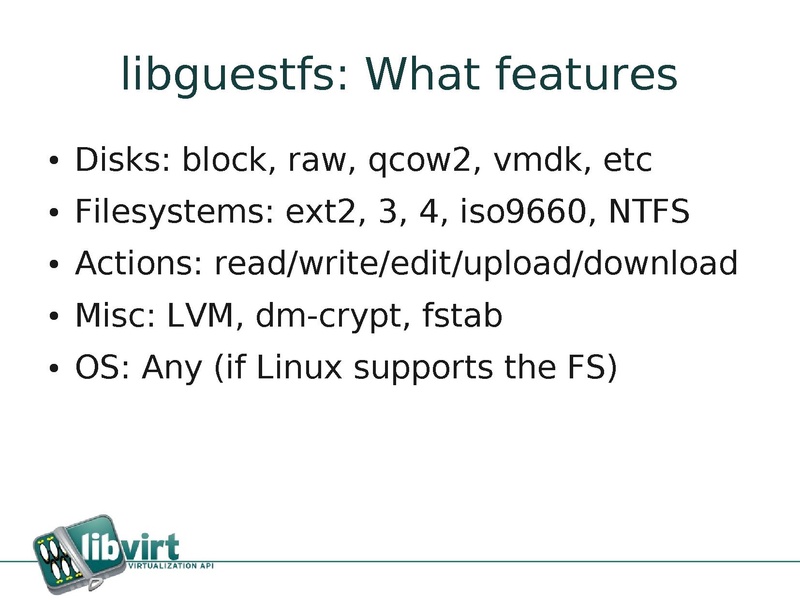 libguestfs: What features

• Disks: block, raw, qcow2, vmdk, etc
• Filesystems: ext2, 3, 4, iso9660, NTFS
• Actions: read/write/edit/upload/download
• Misc: LVM, dm-crypt, fstab
• OS: Any (if Linux supports the FS)

libvirt
VIRTUALIZATION API